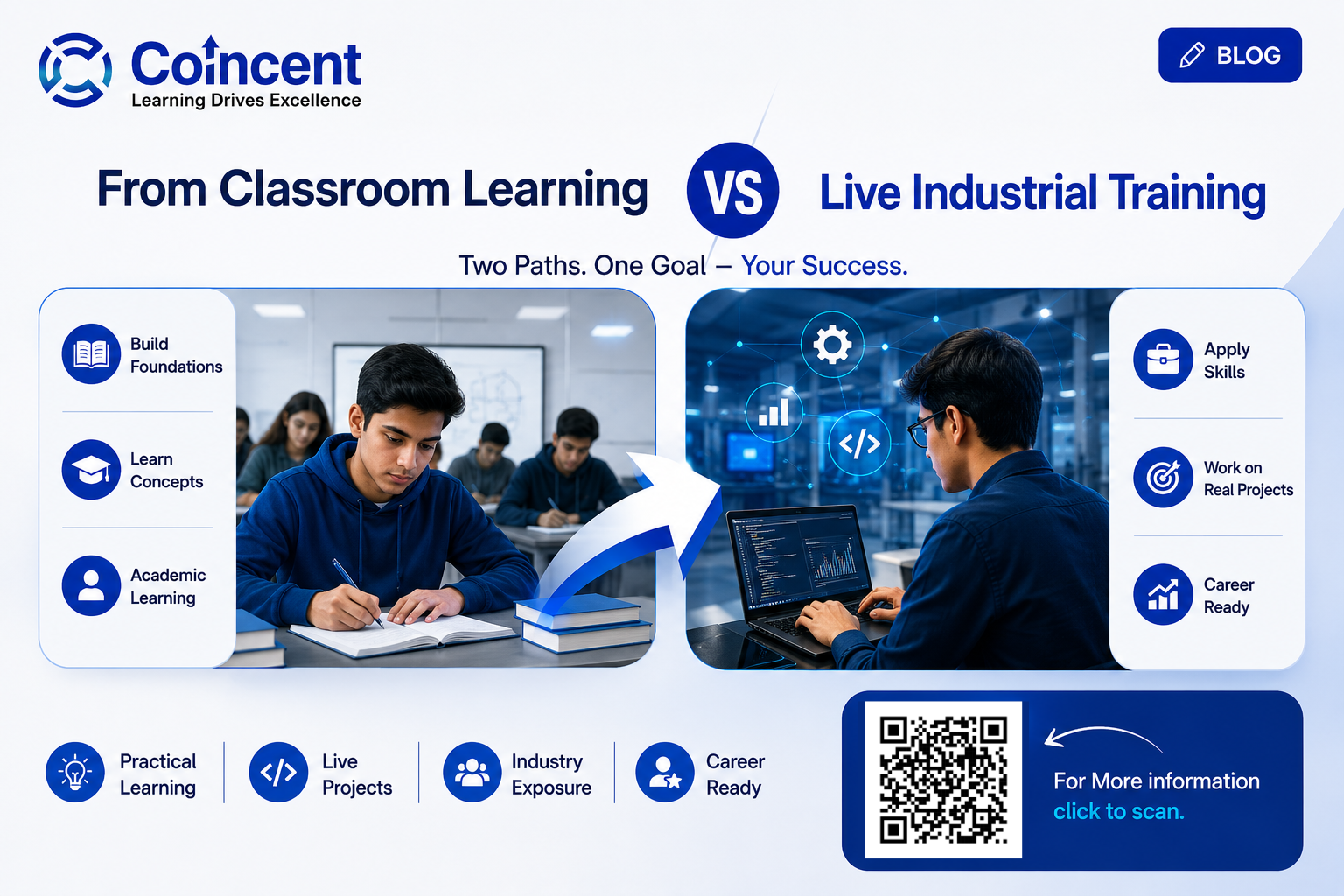 Coincent
Learning Drives Excellence

BLOG

From Classroom Learning VS Live Industrial Training

Two Paths. One Goal – Your Success.

Build Foundations

Learn Concepts

Academic Learning

Apply Skills

Work on Real Projects

Career Ready

Practical Learning

Live Projects

Industry Exposure

Career Ready

For More information click to scan.